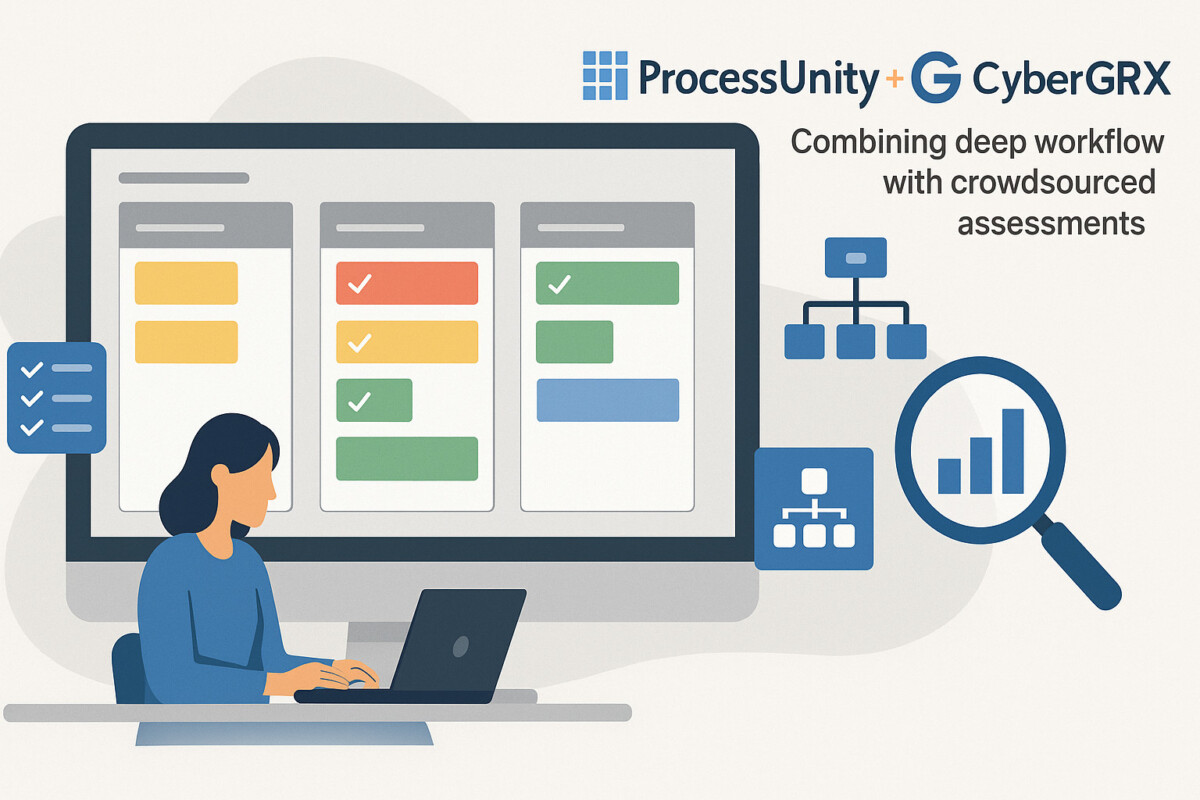 ProcessUnity + CyberGRX

Combining deep workflow with crowdsourced assessments